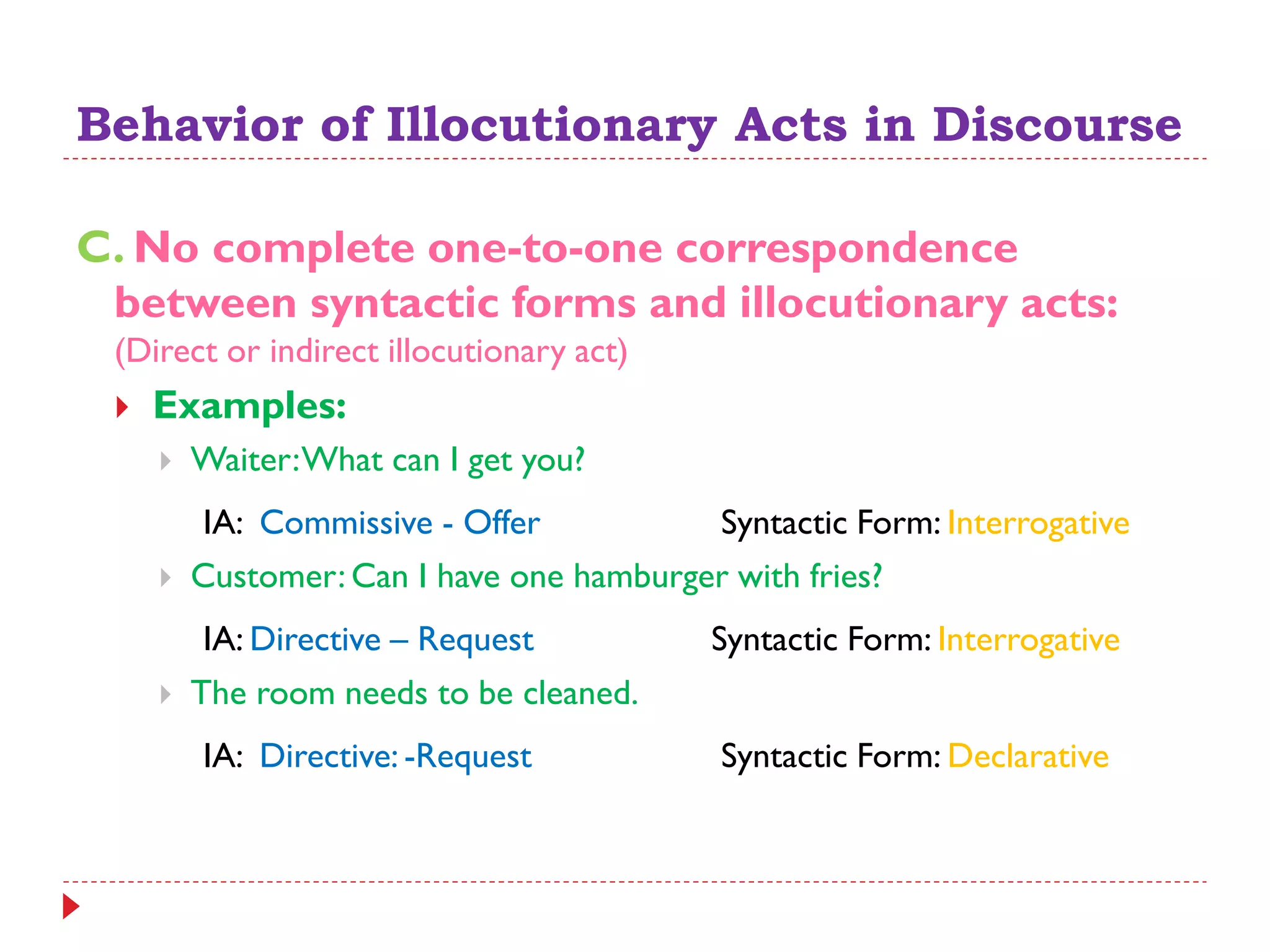 Behavior of Illocutionary Acts in Discourse

C. No complete one-to-one correspondence between syntactic forms and illocutionary acts: (Direct or indirect illocutionary act)

Examples:

Waiter: What can I get you?

IA: Commissive - Offer Syntactic Form: Interrogative

Customer: Can I have one hamburger with fries?

IA: Directive – Request Syntactic Form: Interrogative

The room needs to be cleaned.

IA: Directive: -Request Syntactic Form: Declarative